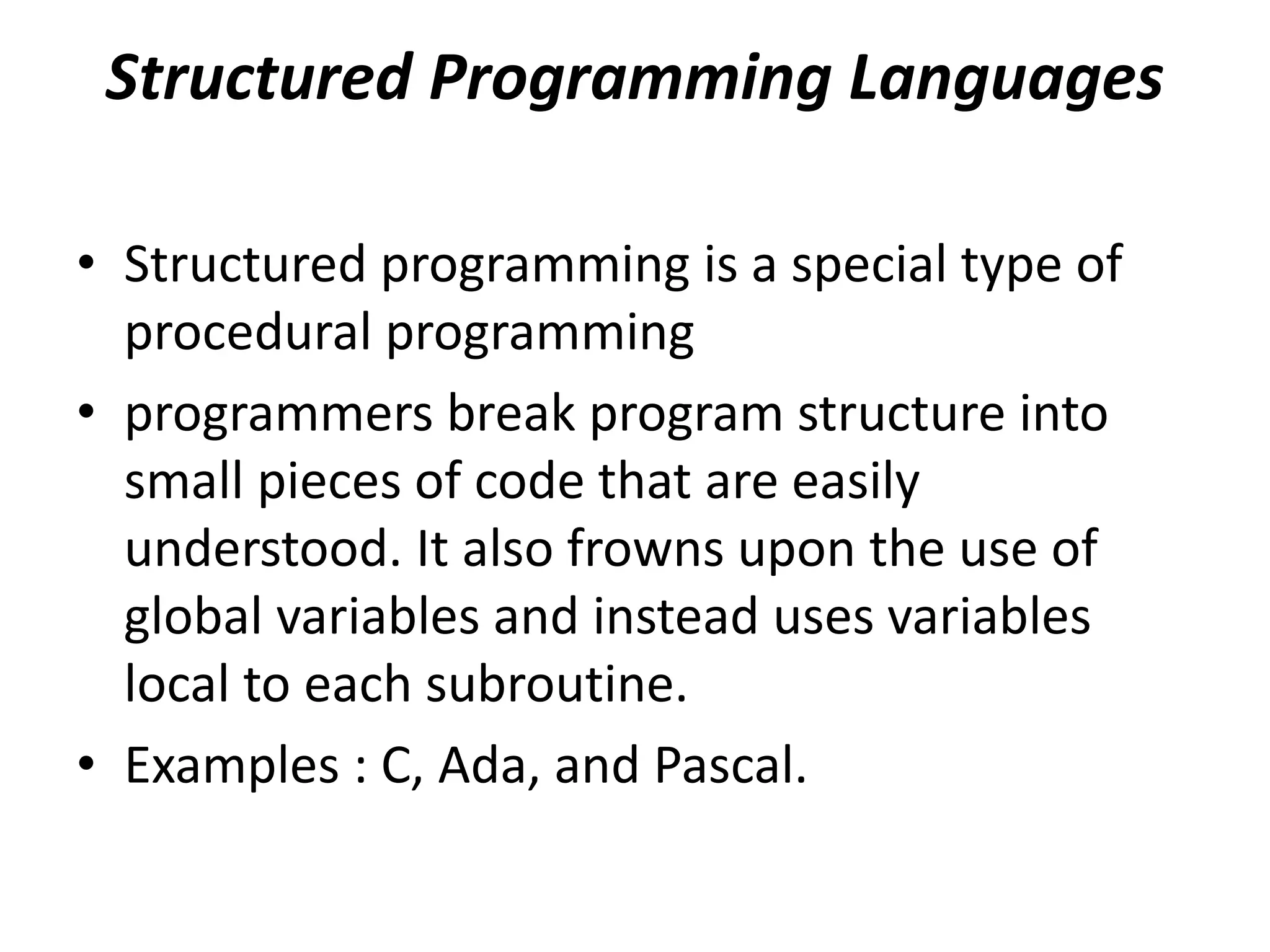 Structured Programming Languages

• Structured programming is a special type of procedural programming

• programmers break program structure into small pieces of code that are easily understood. It also frowns upon the use of global variables and instead uses variables local to each subroutine.

• Examples : C, Ada, and Pascal.